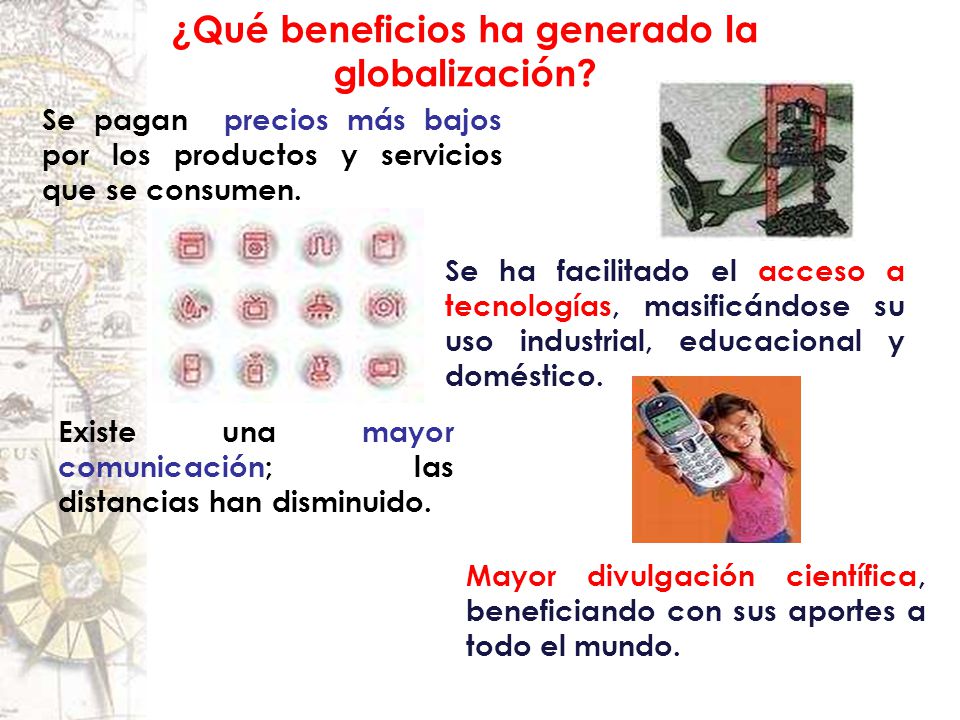 ¿Qué beneficios ha generado la globalización?

Se pagan precios más bajos por los productos y servicios que se consumen.

Se ha facilitado el acceso a tecnologías, masificándose su uso industrial, educacional y doméstico.

Existe una mayor comunicación; las distancias han disminuido.

Mayor divulgación científica, beneficiando con sus aportes a todo el mundo.